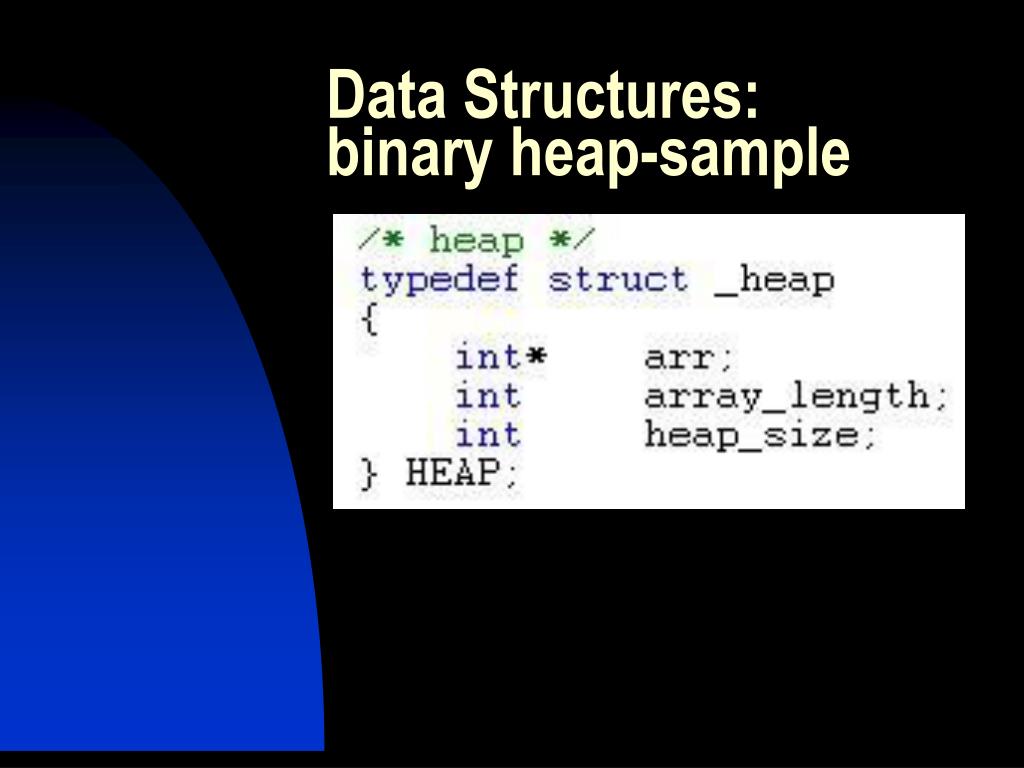 Data Structures:
binary heap-sample

/* heap */
typedef struct _heap
{
    int*    arr;
    int     array_length;
    int     heap_size;
} HEAP;